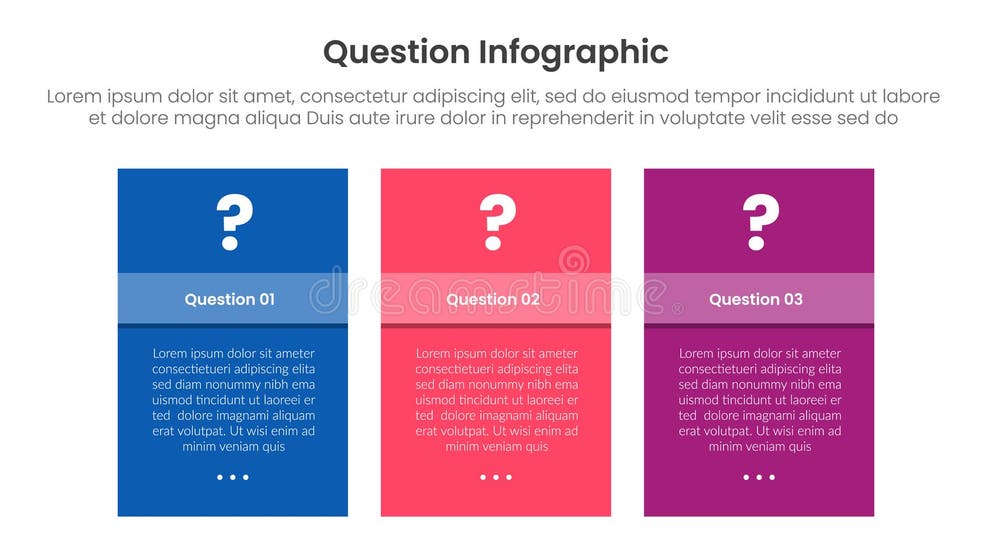 Question Infographic

Lorem ipsum dolor sit amet, consectetur adipiscing elit, sed do eiusmod tempor incididunt ut labore et dolore magna aliqua Duis aute irure dolor in reprehenderit in voluptate velit esse sed do

?

Question 01

Lorem ipsum dolor sit ameter consectietueri adipiscing elita sed diam nonummy nibh ema uismod tincidunt ut laoreei er ted dolore imagnami aliquam erat volutpat. Ut wisi enim ad minim veniam quis

...

?

Question 02

Lorem ipsum dolor sit ameter consectietueri adipiscing elita sed diam nonummy nibh ema uismod tincidunt ut laoreei er ted dolore imagnami aliquam erat volutpat. Ut wisi enim ad minim veniam quis

...

?

Question 03

Lorem ipsum dolor sit ameter consectietueri adipiscing elita sed diam nonummy nibh ema uismod tincidunt ut laoreei er ted dolore imagnami aliquam erat volutpat. Ut wisi enim ad minim veniam quis

...

dreamstime